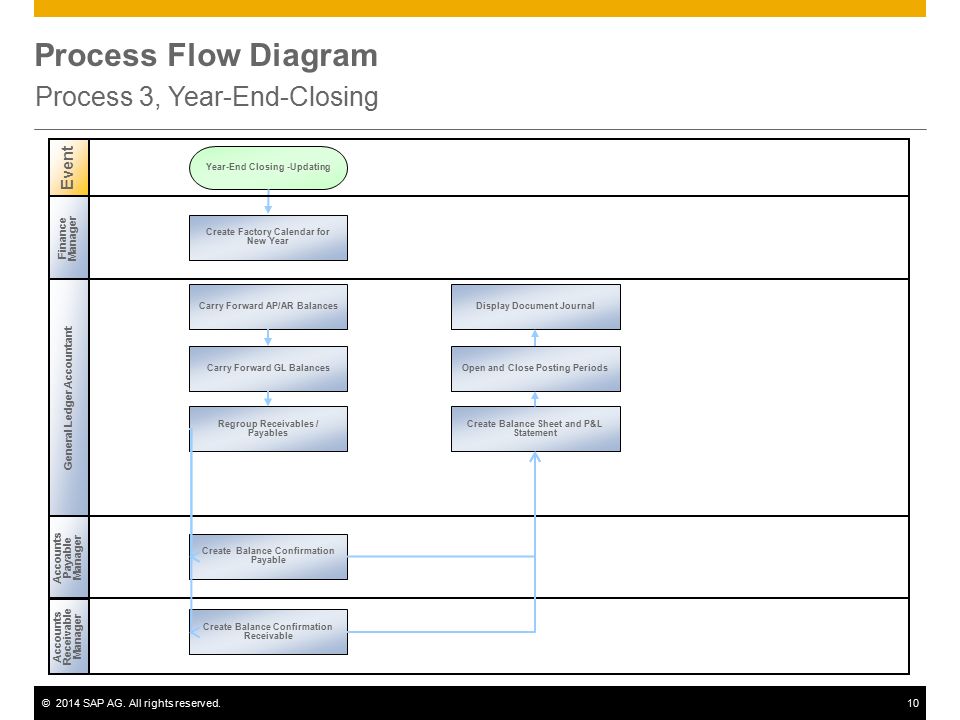 Process Flow Diagram
Process 3, Year-End-Closing

Event
Year-End Closing -Updating

Finance Manager
Create Factory Calendar for New Year

General Ledger Accountant
Carry Forward AP/AR Balances
Carry Forward GL Balances
Regroup Receivables / Payables
Display Document Journal
Open and Close Posting Periods
Create Balance Sheet and P&L Statement

Accounts Payable Manager
Create Balance Confirmation Payable

Accounts Receivable Manager
Create Balance Confirmation Receivable

© 2014 SAP AG. All rights reserved.
10